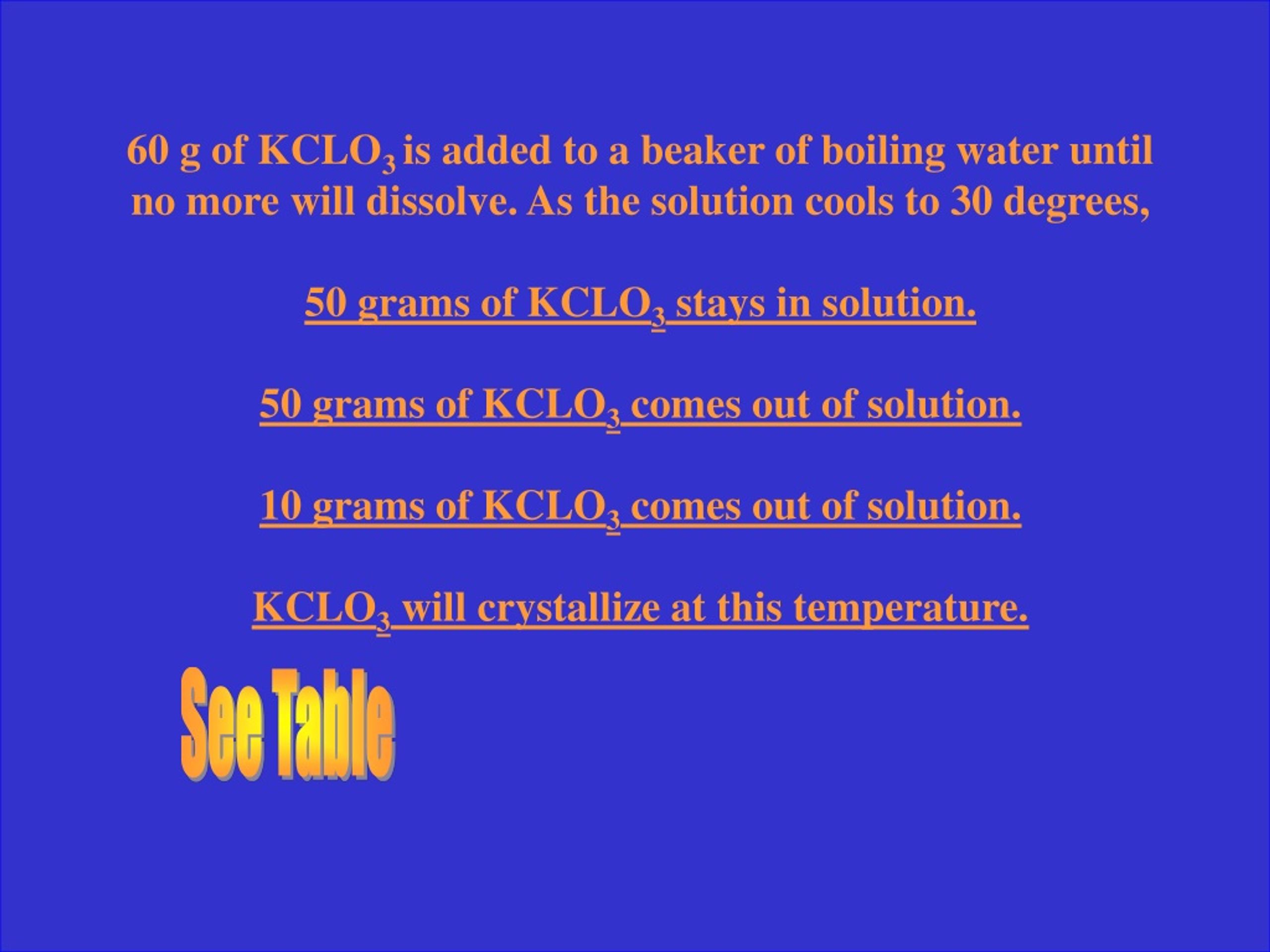 60 g of $KCLO_3$ is added to a beaker of boiling water until no more will dissolve. As the solution cools to 30 degrees,

50 grams of $KCLO_3$ stays in solution.

50 grams of $KCLO_3$ comes out of solution.

10 grams of $KCLO_3$ comes out of solution.

$KCLO_3$ will crystallize at this temperature.

See Table